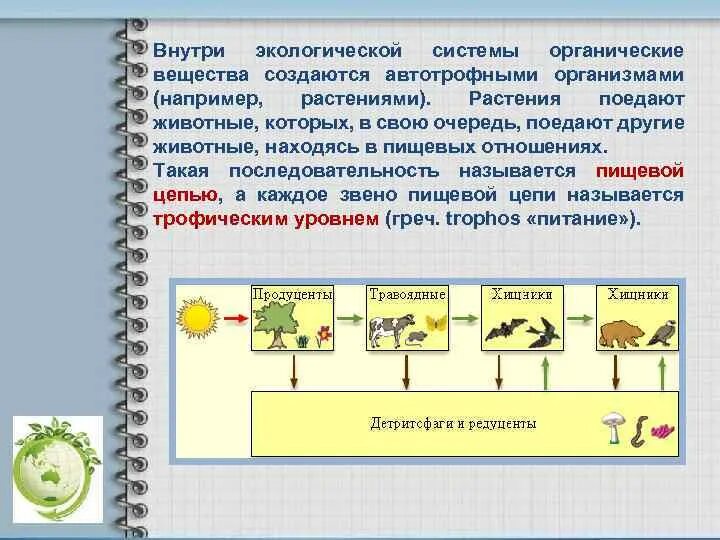 Внутри экологической системы органические вещества создаются автотрофными организмами (например, растениями). Растения поедают животные, которых, в свою очередь, поедают другие животные, находясь в пищевых отношениях.
Такая последовательность называется пищевой цепью, а каждое звено пищевой цепи называется трофическим уровнем (греч. trophos «питание»).

Продуценты
Травоядные
Хищники
Хищники
Детритофаги и редуценты